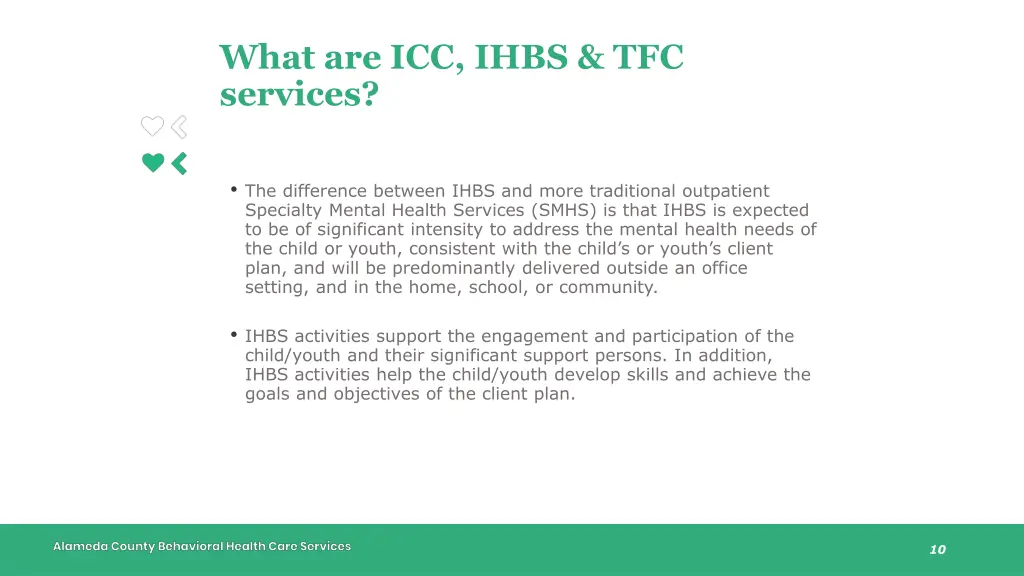 What are ICC, IHBS & TFC services?

• The difference between IHBS and more traditional outpatient Specialty Mental Health Services (SMHS) is that IHBS is expected to be of significant intensity to address the mental health needs of the child or youth, consistent with the child's or youth's client plan, and will be predominantly delivered outside an office setting, and in the home, school, or community.

• IHBS activities support the engagement and participation of the child/youth and their significant support persons. In addition, IHBS activities help the child/youth develop skills and achieve the goals and objectives of the client plan.

Alameda County Behavioral Health Care Services

10